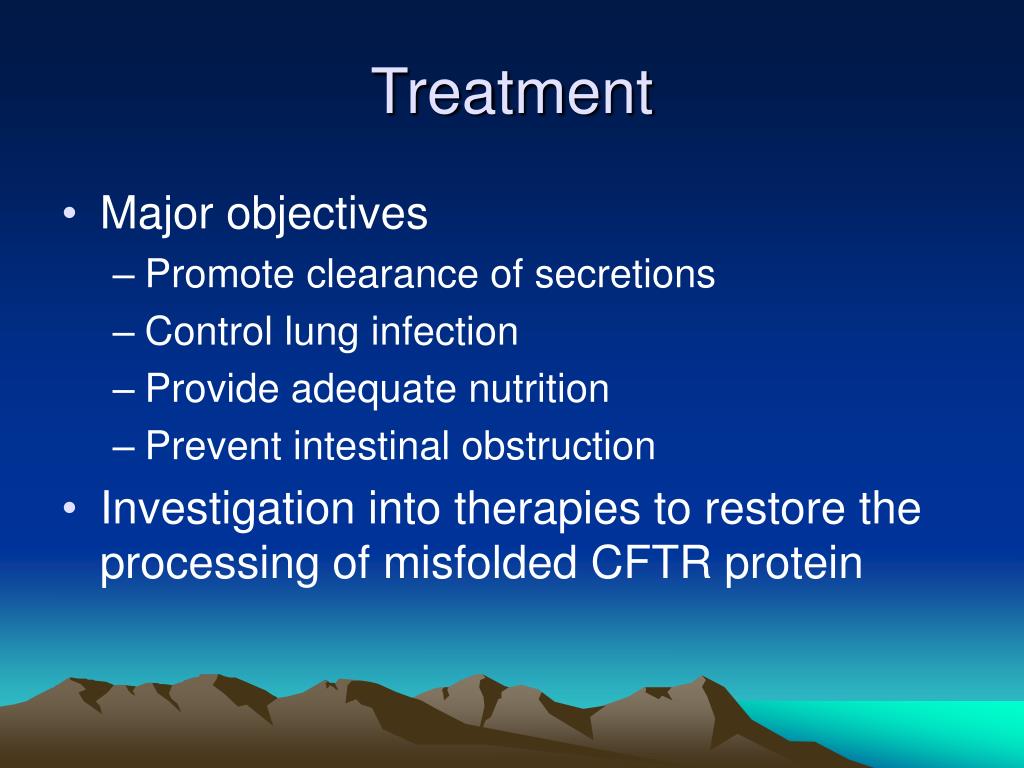 Treatment

• Major objectives
– Promote clearance of secretions
– Control lung infection
– Provide adequate nutrition
– Prevent intestinal obstruction

• Investigation into therapies to restore the processing of misfolded CFTR protein